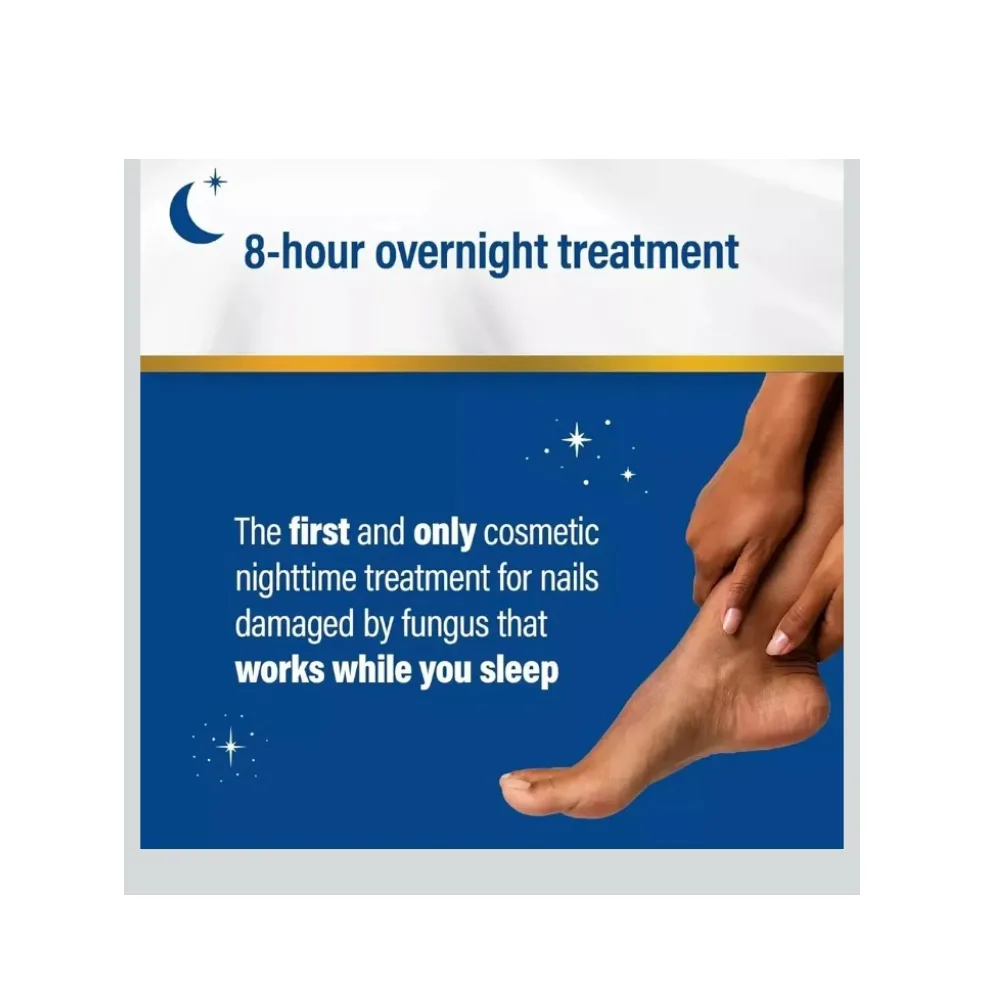 8-hour overnight treatment

The first and only cosmetic nighttime treatment for nails damaged by fungus that works while you sleep